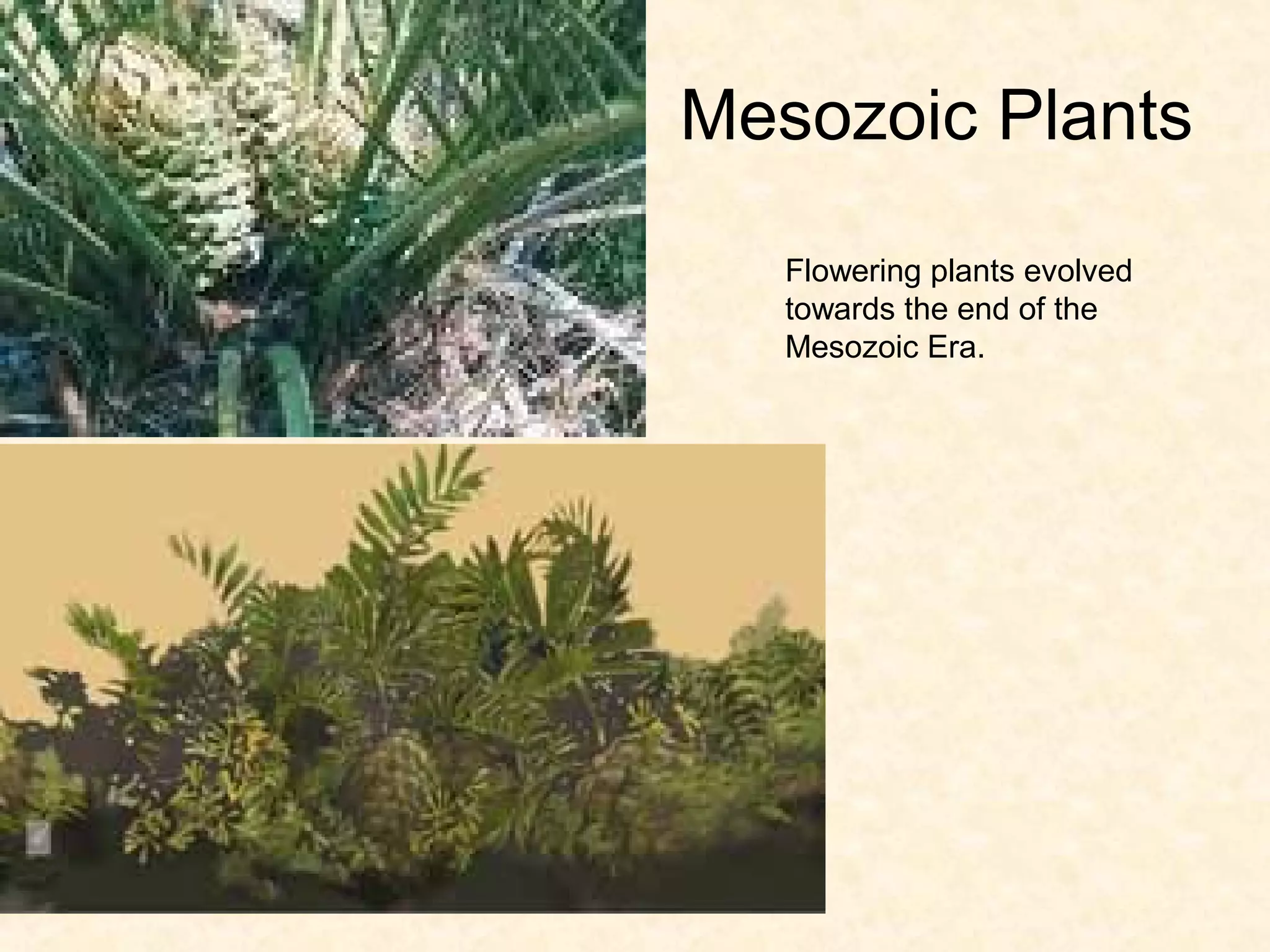 Mesozoic Plants

Flowering plants evolved towards the end of the Mesozoic Era.